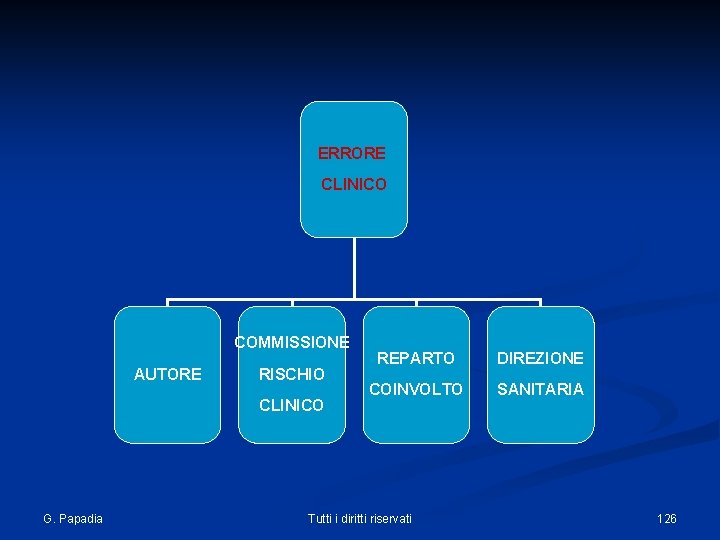 ERRORE
CLINICO

AUTORE

COMMISSIONE
RISCHIO
CLINICO

REPARTO
COINVOLTO

DIREZIONE
SANITARIA

G. Papadia

Tutti i diritti riservati

126